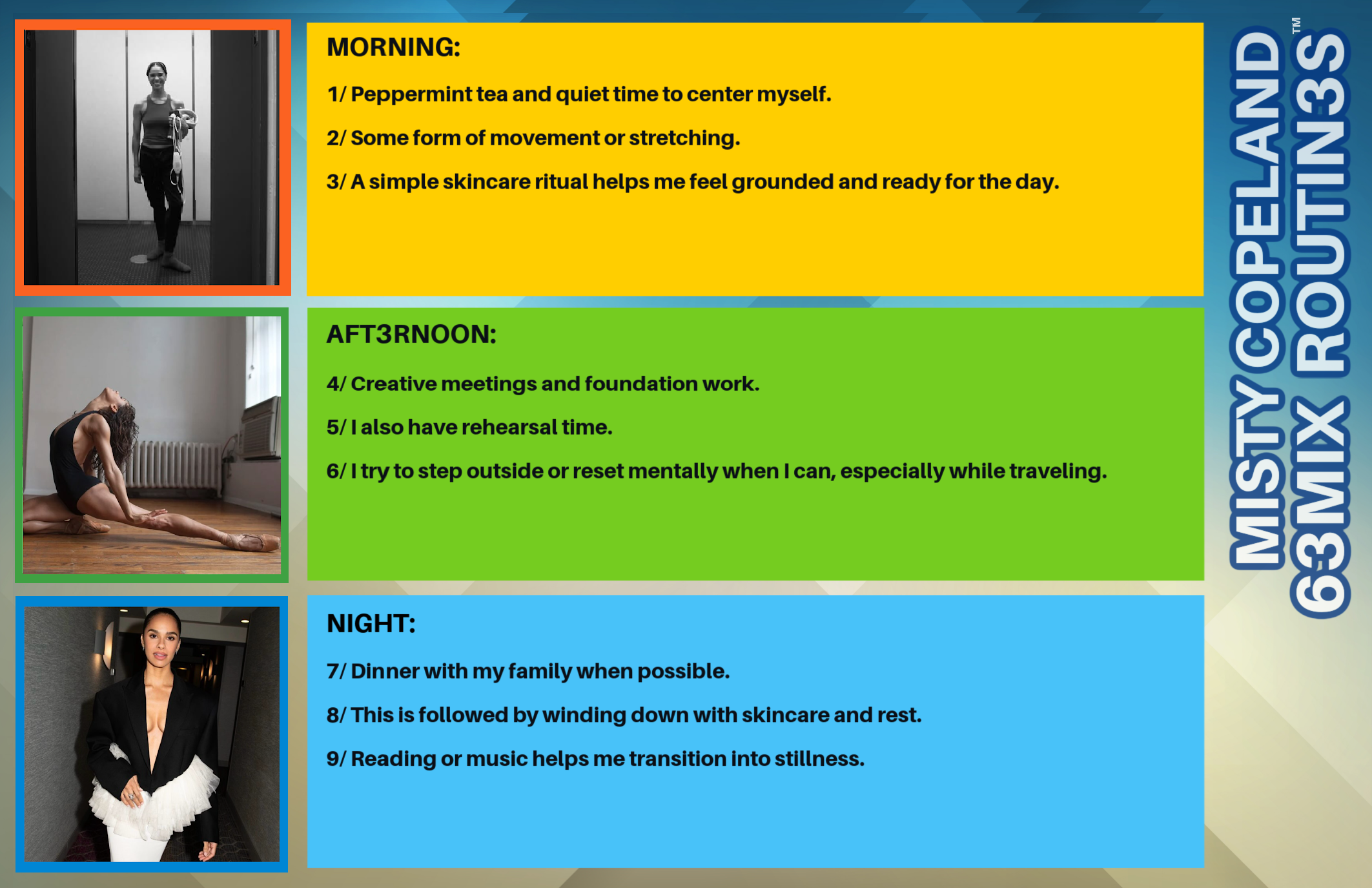 MORNING:

1/ Peppermint tea and quiet time to center myself.

2/ Some form of movement or stretching.

3/ A simple skincare ritual helps me feel grounded and ready for the day.

AFT3RNOON:

4/ Creative meetings and foundation work.

5/ I also have rehearsal time.

6/ I try to step outside or reset mentally when I can, especially while traveling.

NIGHT:

7/ Dinner with my family when possible.

8/ This is followed by winding down with skincare and rest.

9/ Reading or music helps me transition into stillness.

MISTY COPELAND
63MIX ROUTIN3S™